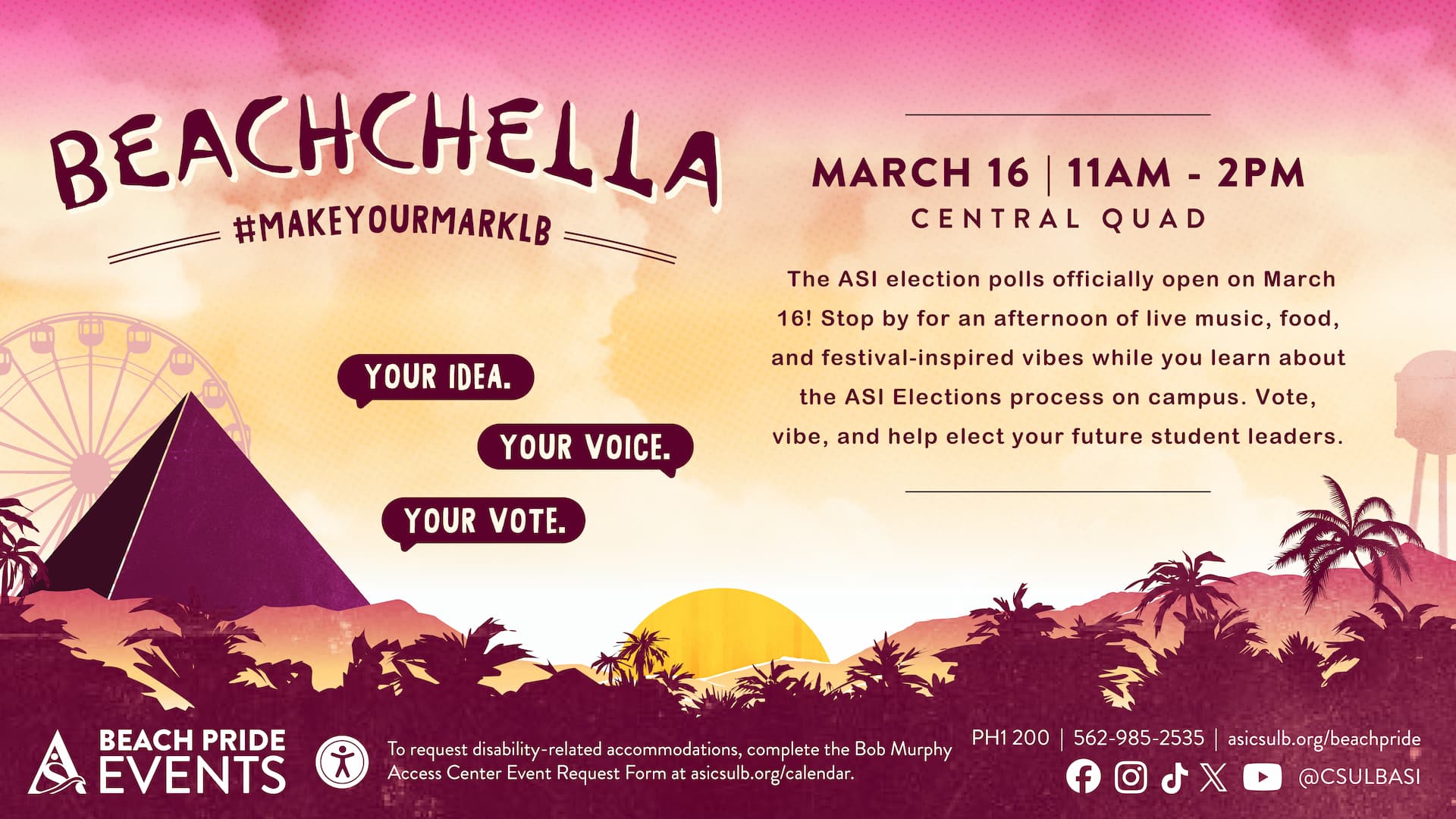 BEACHCHELLA
#MAKEYOURMARKLB

YOUR IDEA.
YOUR VOICE.
YOUR VOTE.

MARCH 16 | 11AM - 2PM
CENTRAL QUAD

The ASI election polls officially open on March 16! Stop by for an afternoon of live music, food, and festival-inspired vibes while you learn about the ASI Elections process on campus. Vote, vibe, and help elect your future student leaders.

BEACH PRIDE EVENTS

To request disability-related accommodations, complete the Bob Murphy Access Center Event Request Form at asicsulb.org/calendar.

PH1 200 | 562-985-2535 | asicsulb.org/beachpride
@CSULBASI